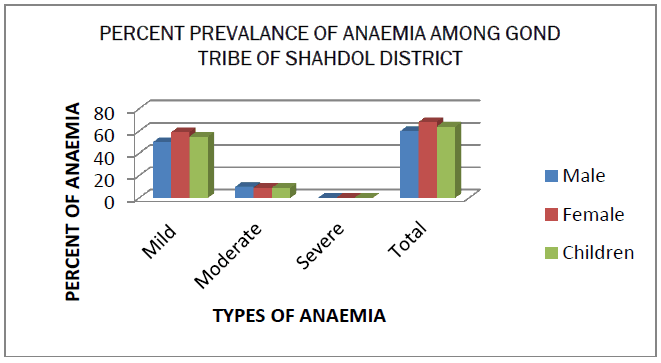 PERCENT PREVALANCE OF ANAEMIA AMONG GOND TRIBE OF SHAHDOL DISTRICT

PERCENT OF ANAEMIA

80
60
40
20
0

Mild
Moderate
Severe
Total

TYPES OF ANAEMIA

Male
Female
Children